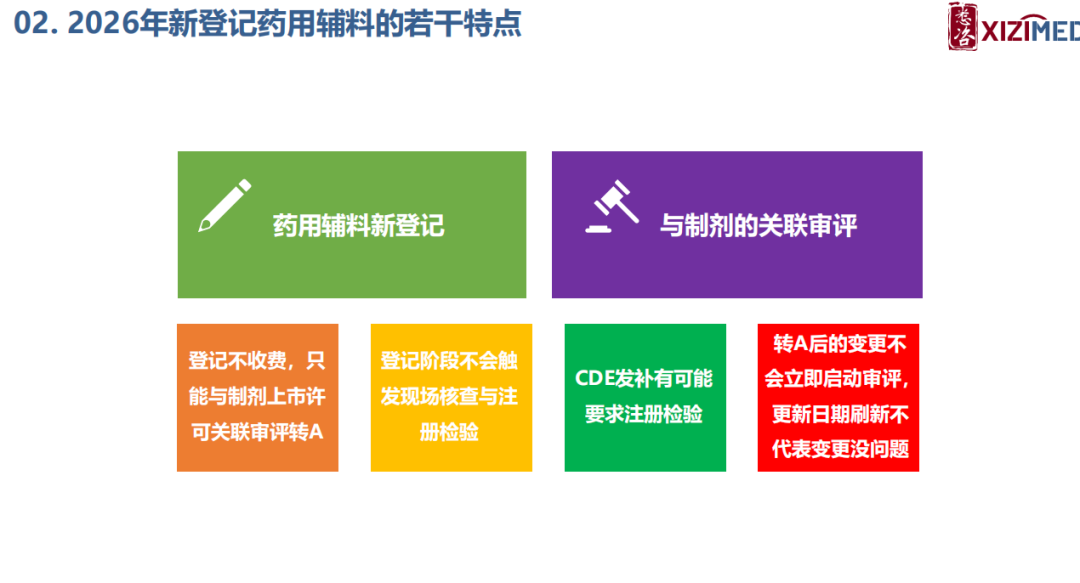 02. 2026年新登记药用辅料的若干特点

XIZIMED

药用辅料新登记

与制剂的关联审评

登记不收费，只能与制剂上市许可关联审评转A

登记阶段不会触发现场核查与注册检验

CDE发补有可能要求注册检验

转A后的变更不会立即启动审评，更新日期刷新不代表变更没问题